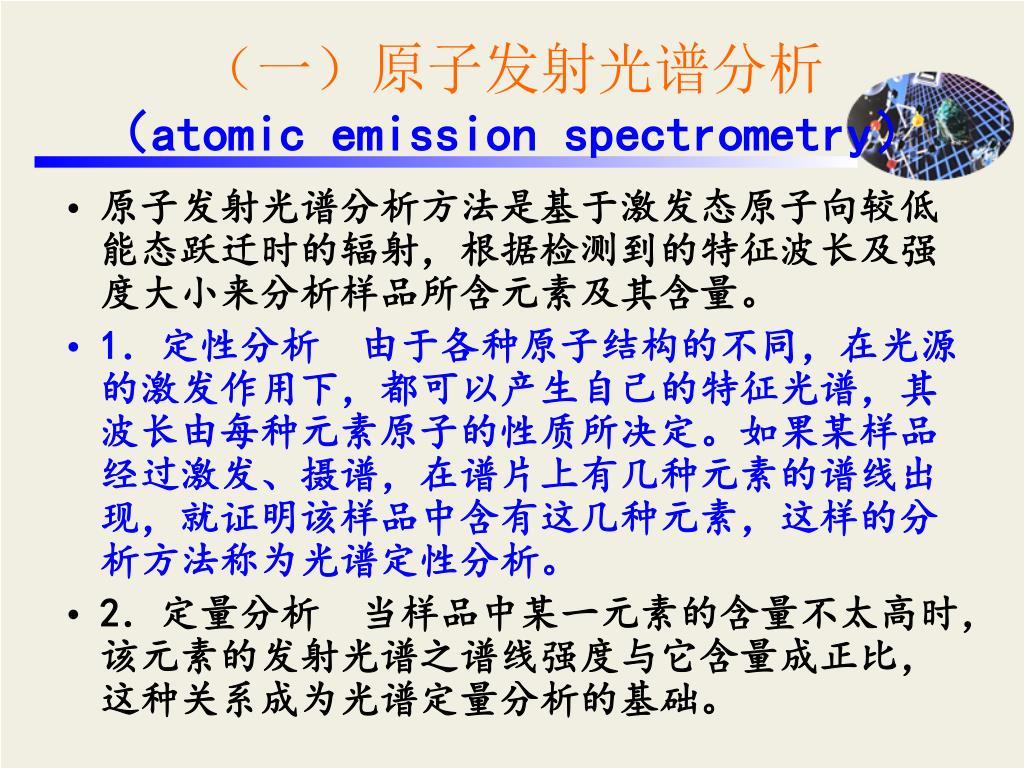 （一）原子发射光谱分析
(atomic emission spectrometry)

• 原子发射光谱分析方法是基于激发态原子向较低能态跃迁时的辐射，根据检测到的特征波长及强度大小来分析样品所含元素及其含量。

• 1．定性分析　由于各种原子结构的不同，在光源的激发作用下，都可以产生自己的特征光谱，其波长由每种元素原子的性质所决定。如果某样品经过激发、摄谱，在谱片上有几种元素的谱线出现，就证明该样品中含有这几种元素，这样的分析方法称为光谱定性分析。

• 2．定量分析　当样品中某一元素的含量不太高时，该元素的发射光谱之谱线强度与它含量成正比，这种关系成为光谱定量分析的基础。